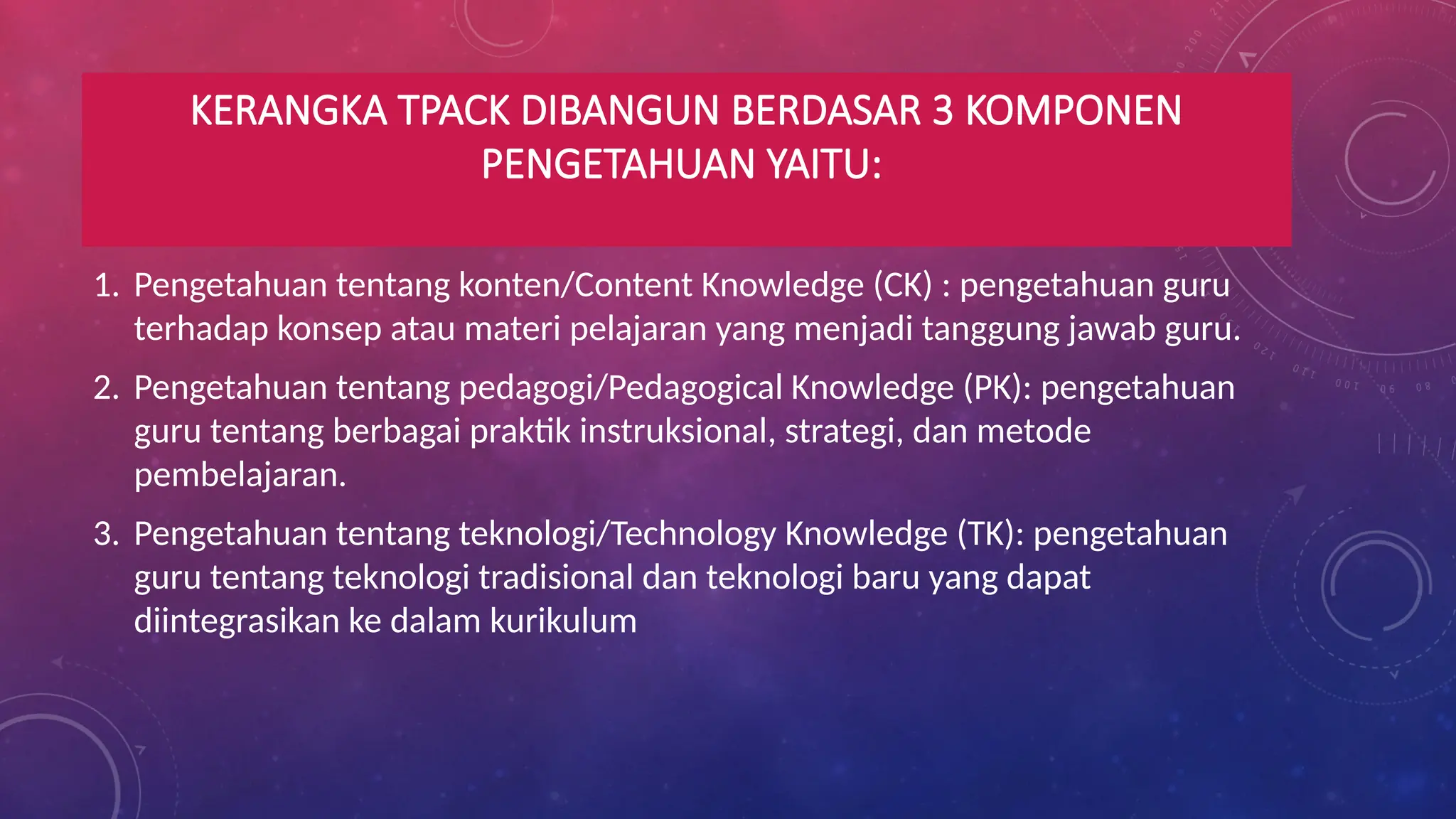 KERANGKA TPACK DIBANGUN BERDASAR 3 KOMPONEN PENGETAHUAN YAITU:

1. Pengetahuan tentang konten/Content Knowledge (CK) : pengetahuan guru terhadap konsep atau materi pelajaran yang menjadi tanggung jawab guru.

2. Pengetahuan tentang pedagogi/Pedagogical Knowledge (PK): pengetahuan guru tentang berbagai praktik instruksional, strategi, dan metode pembelajaran.

3. Pengetahuan tentang teknologi/Technology Knowledge (TK): pengetahuan guru tentang teknologi tradisional dan teknologi baru yang dapat diintegrasikan ke dalam kurikulum